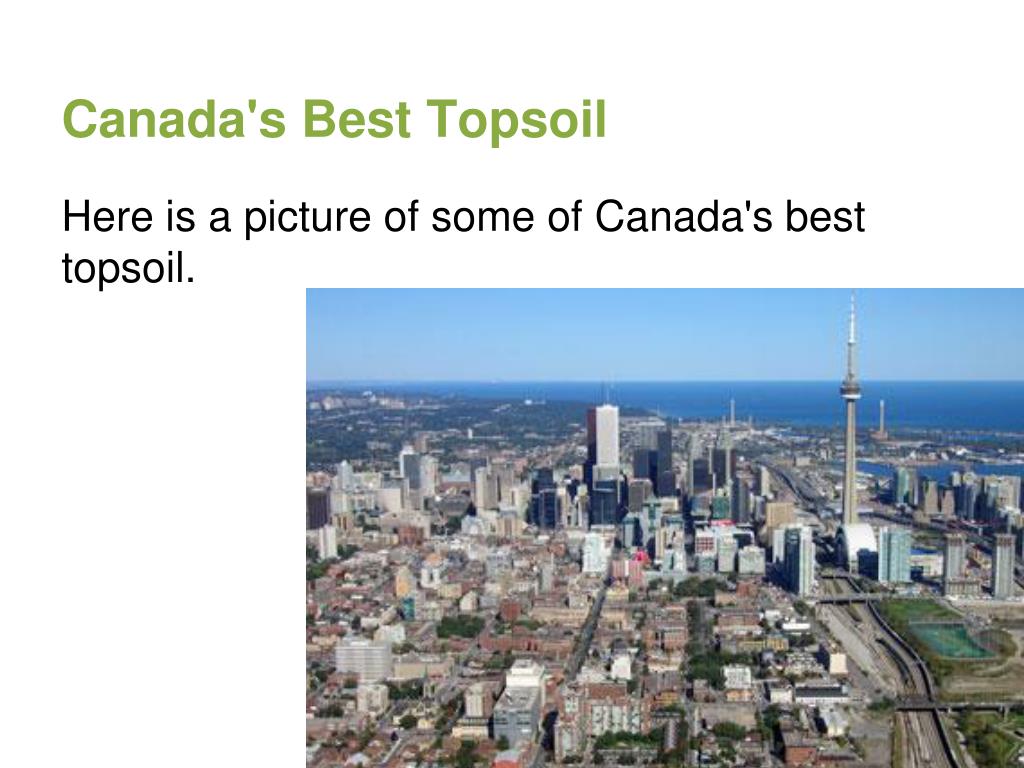 Canada's Best Topsoil

Here is a picture of some of Canada's best topsoil.